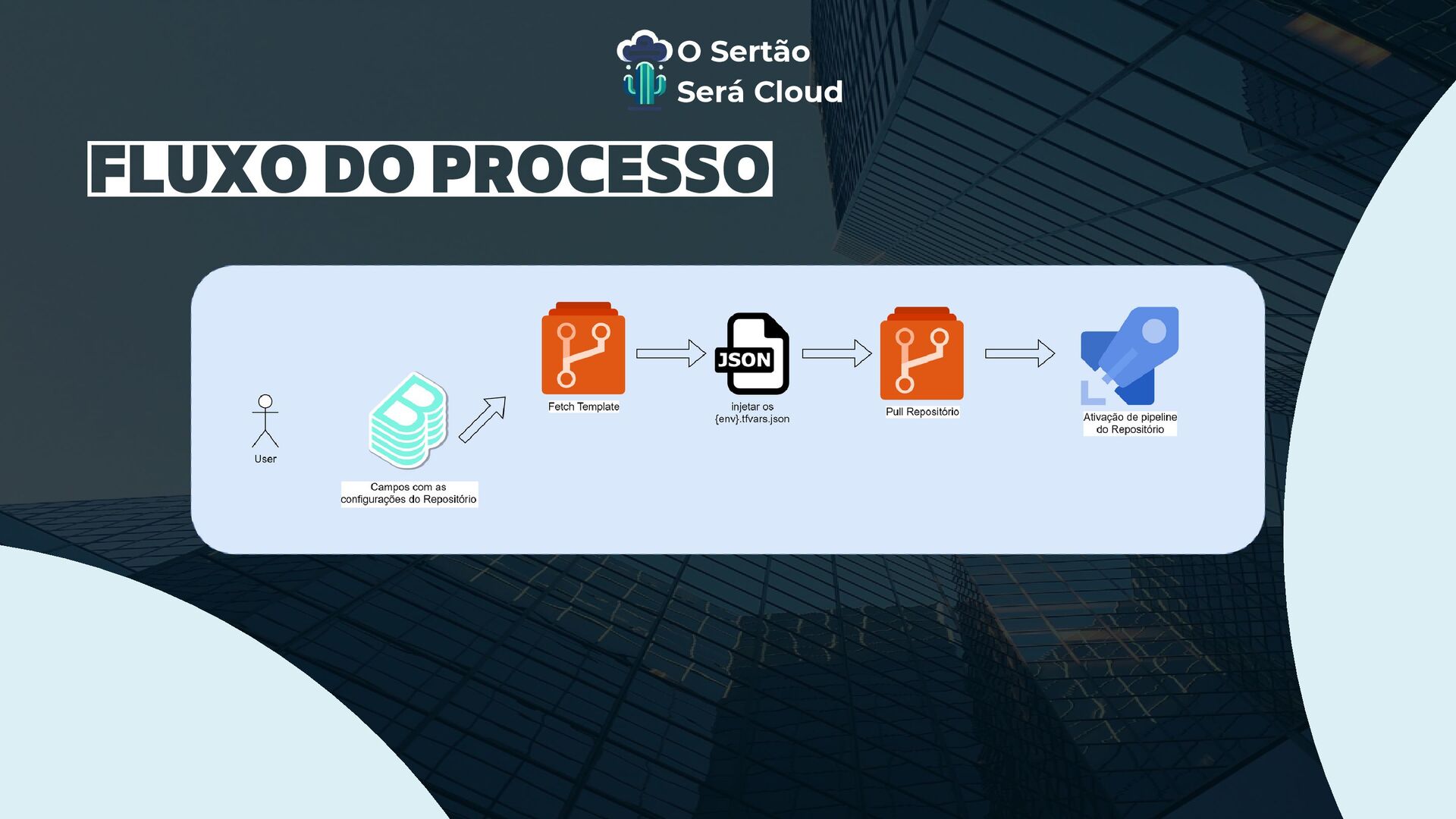 O Sertão
Será Cloud

FLUXO DO PROCESSO

User

Campos com as configurações do Repositório

Fetch Template

JSON

injetar os {env}.tfvars.json

Pull Repositório

Ativação de pipeline do Repositório